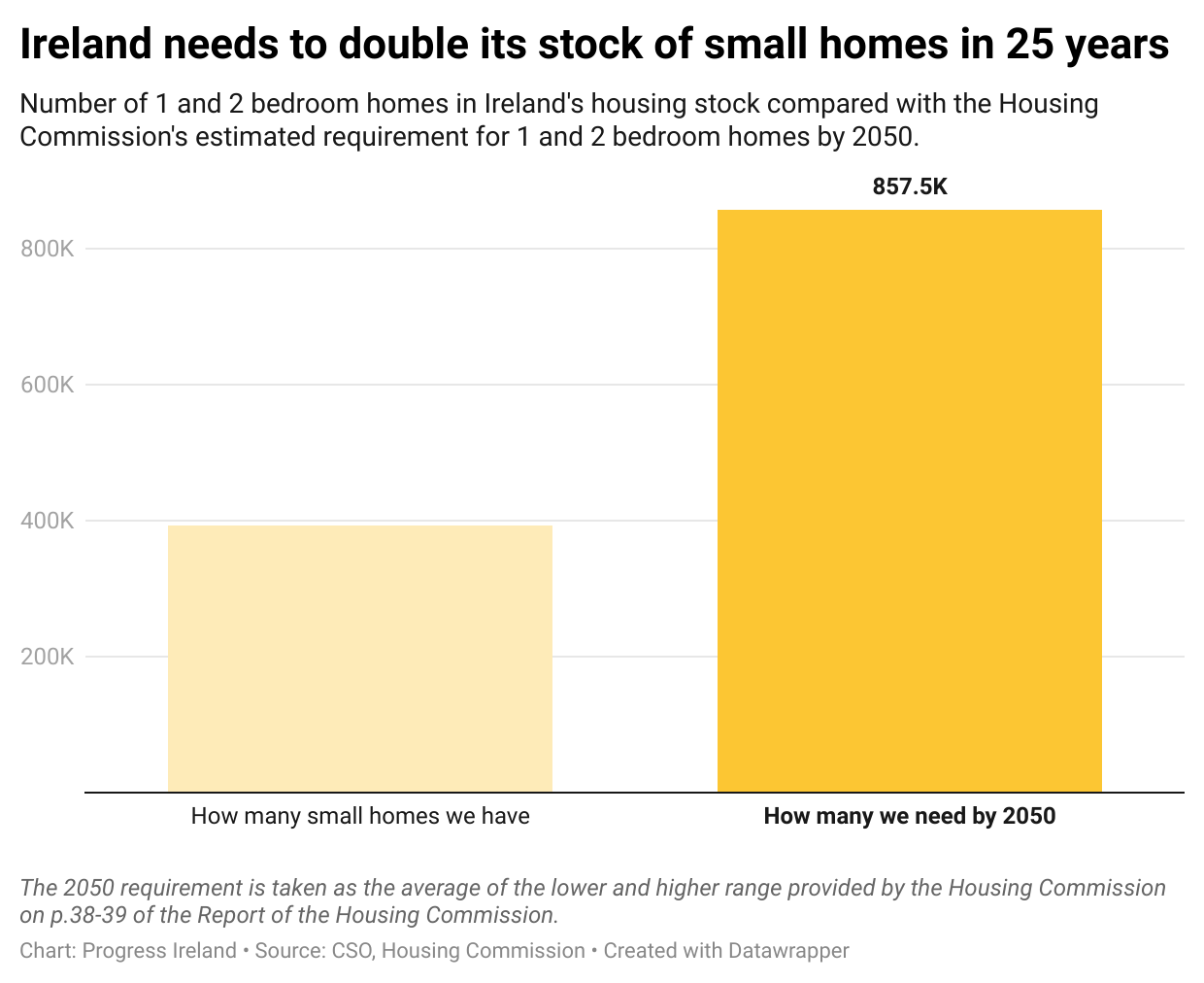 Ireland needs to double its stock of small homes in 25 years

Number of 1 and 2 bedroom homes in Ireland's housing stock compared with the Housing Commission's estimated requirement for 1 and 2 bedroom homes by 2050.

857.5K

800K

600K

400K

200K

How many small homes we have

How many we need by 2050

The 2050 requirement is taken as the average of the lower and higher range provided by the Housing Commission on p.38-39 of the Report of the Housing Commission.

Chart: Progress Ireland • Source: CSO, Housing Commission • Created with Datawrapper